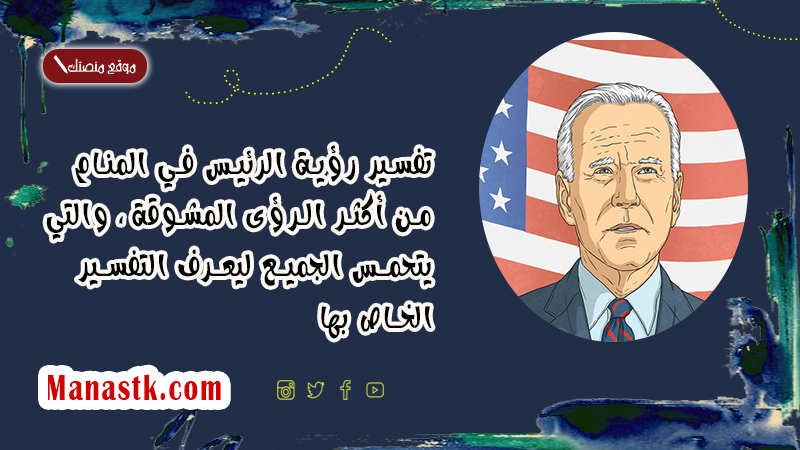 موقع منصتك

تفسير رؤية الرئيس في المنام من أكثر الرؤى المشوقة، والتي يتحمس الجميع ليعرف التفسير الخاص بها

Manastk.com